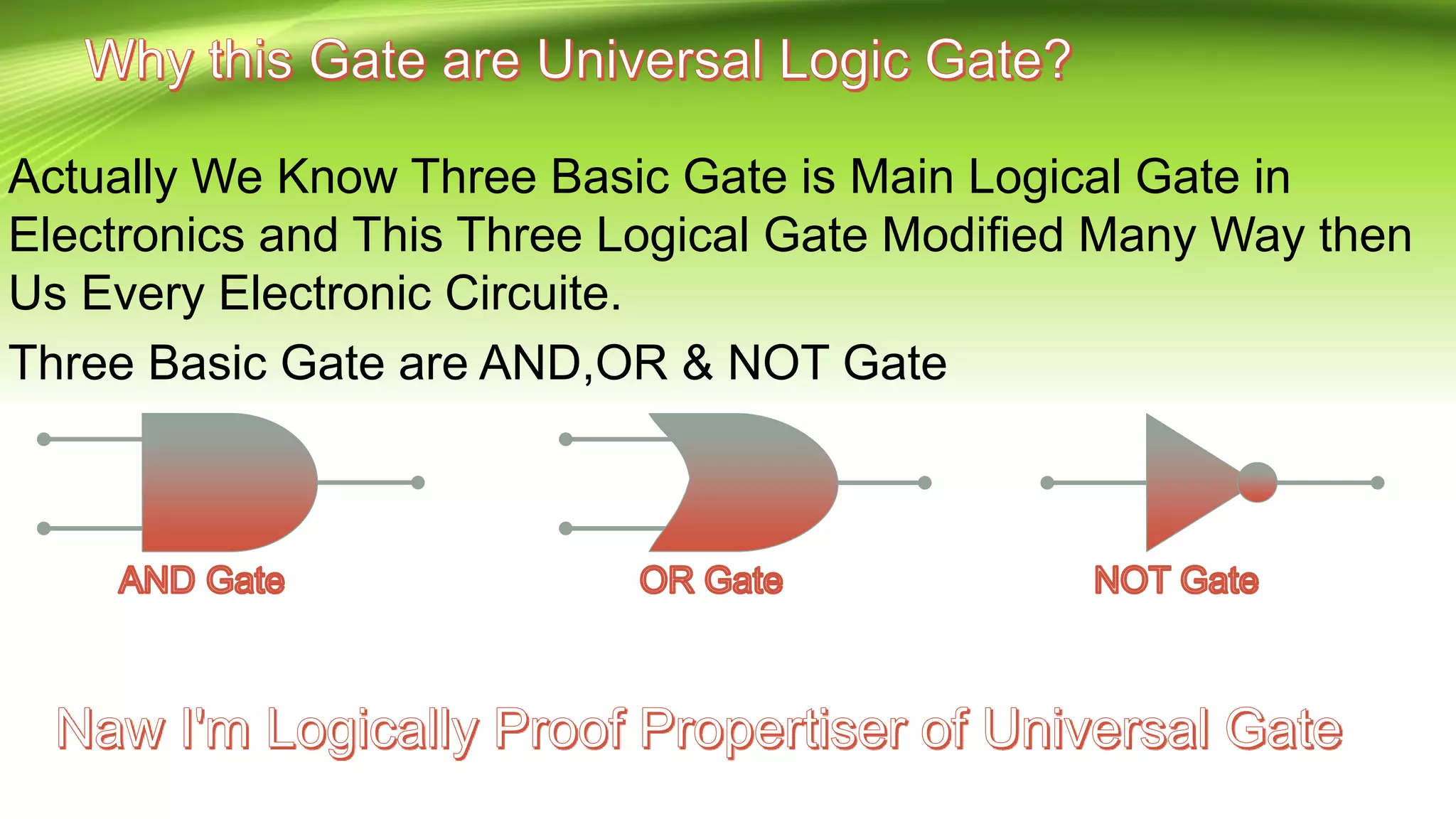 Why this Gate are Universal Logic Gate?

Actually We Know Three Basic Gate is Main Logical Gate in Electronics and This Three Logical Gate Modified Many Way then Us Every Electronic Circuite.

Three Basic Gate are AND,OR & NOT Gate

AND Gate

OR Gate

NOT Gate

Naw I'm Logically Proof Propertiser of Universal Gate